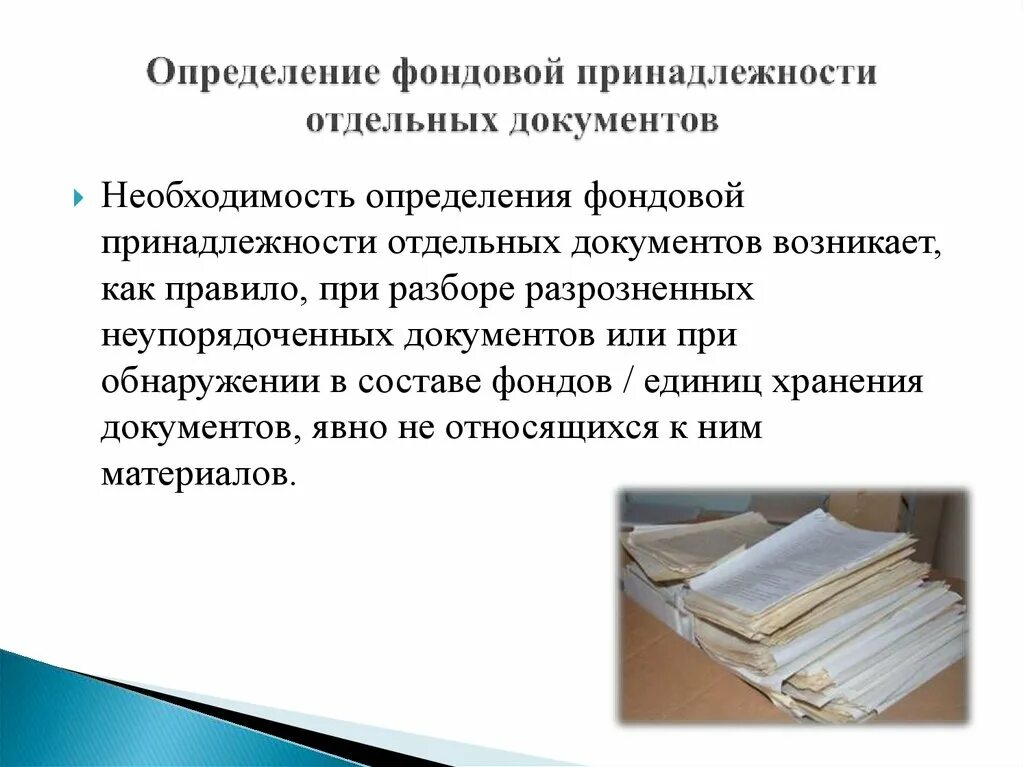 Определение фондовой принадлежности отдельных документов

Необходимость определения фондовой принадлежности отдельных документов возникает, как правило, при разборе разрозненных неупорядоченных документов или при обнаружении в составе фондов / единиц хранения документов, явно не относящихся к ним материалов.